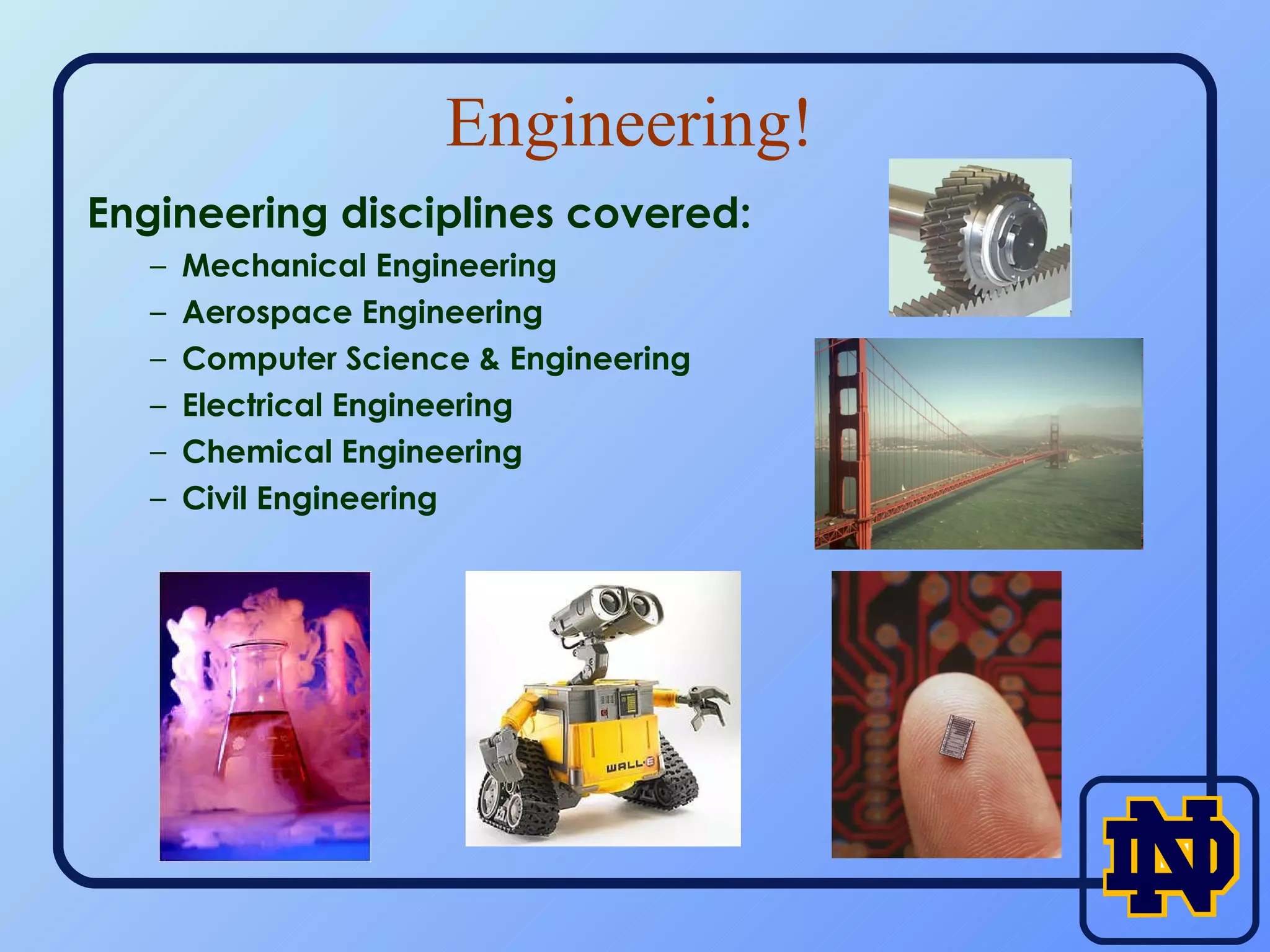 Engineering!

Engineering disciplines covered:

– Mechanical Engineering
– Aerospace Engineering
– Computer Science & Engineering
– Electrical Engineering
– Chemical Engineering
– Civil Engineering

WALL·E

ND